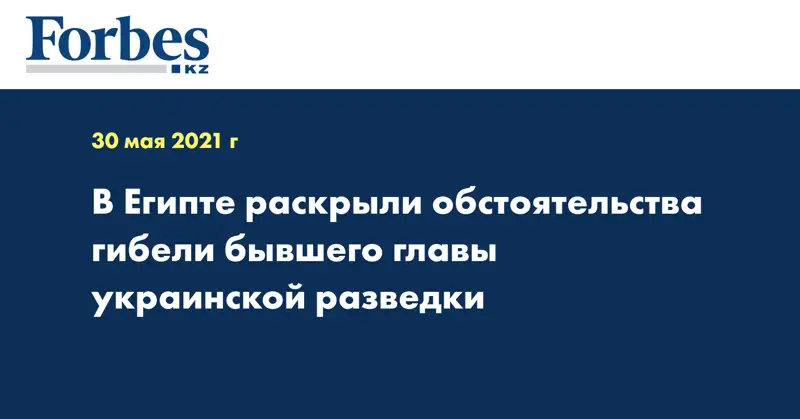 Forbes
KZ

30 мая 2021 г

В Египте раскрыли обстоятельства гибели бывшего главы украинской разведки